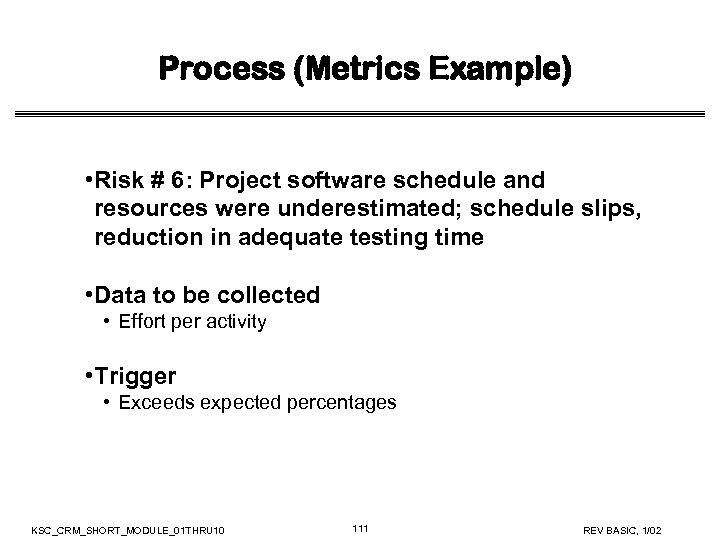 Process (Metrics Example)

•Risk # 6: Project software schedule and resources were underestimated; schedule slips, reduction in adequate testing time

•Data to be collected
• Effort per activity

•Trigger
• Exceeds expected percentages

KSC_CRM_SHORT_MODULE_01THRU10

111

REV BASIC, 1/02